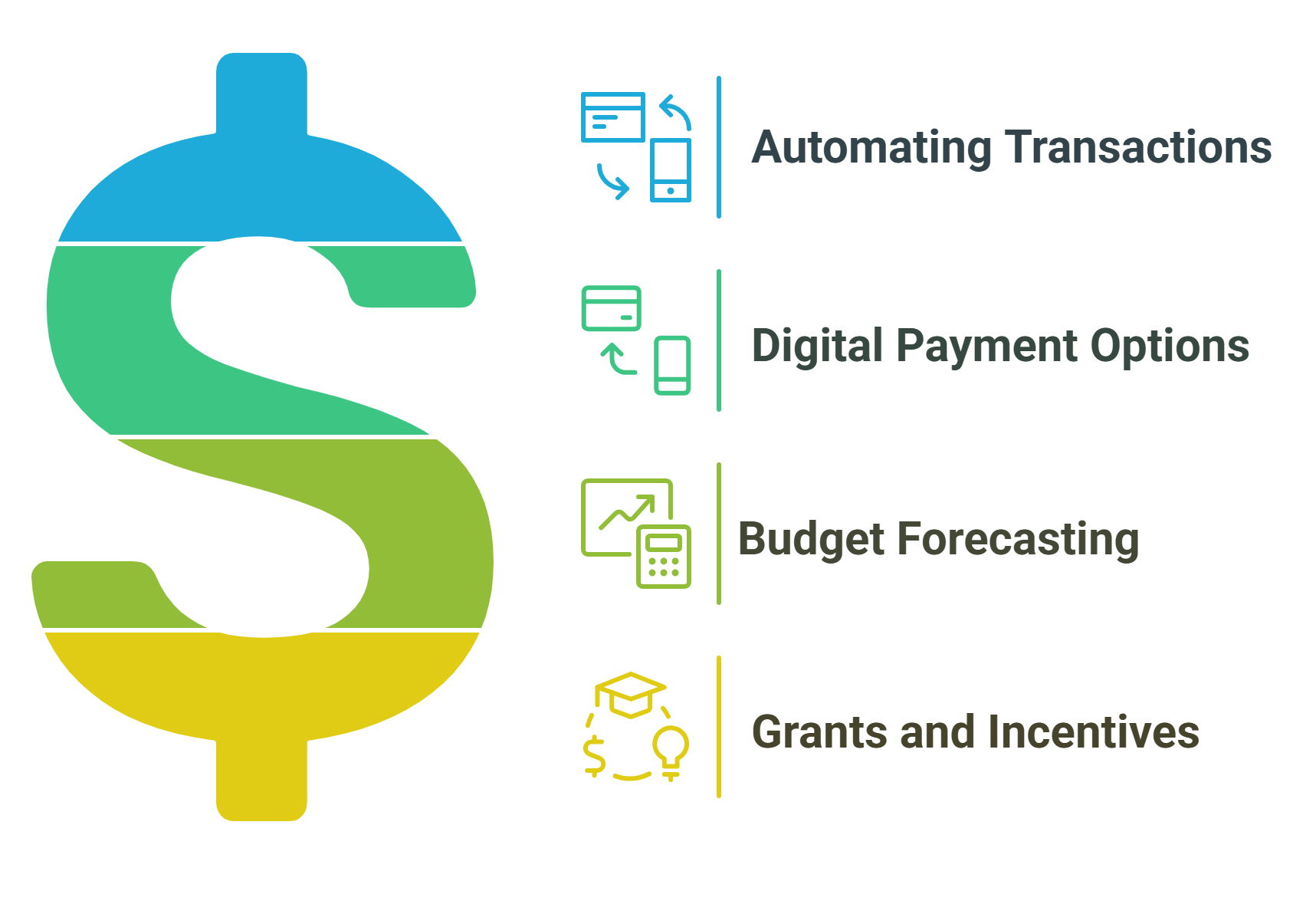 Automating Transactions

Digital Payment Options

Budget Forecasting

Grants and Incentives